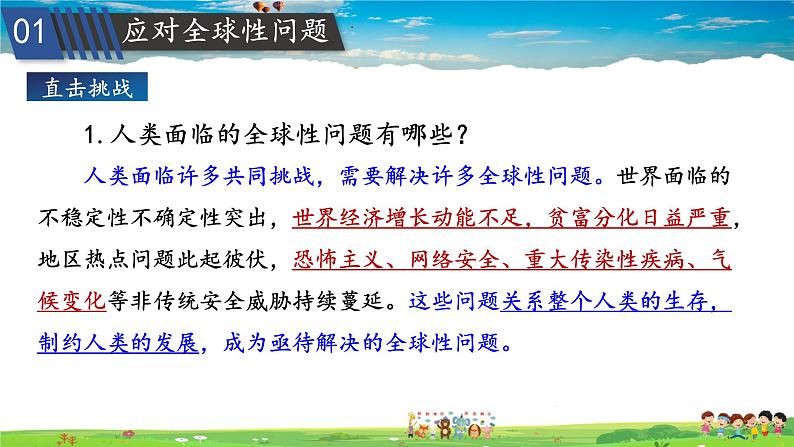 01 应对全球性问题

直击挑战

1. 人类面临的全球性问题有哪些？

人类面临许多共同挑战，需要解决许多全球性问题。世界面临的不稳定性不确定性突出，世界经济增长动能不足，贫富分化日益严重，地区热点问题此起彼伏，恐怖主义、网络安全、重大传染性疾病、气候变化等非传统安全威胁持续蔓延。这些问题关系整个人类的生存，制约人类的发展，成为亟待解决的全球性问题。